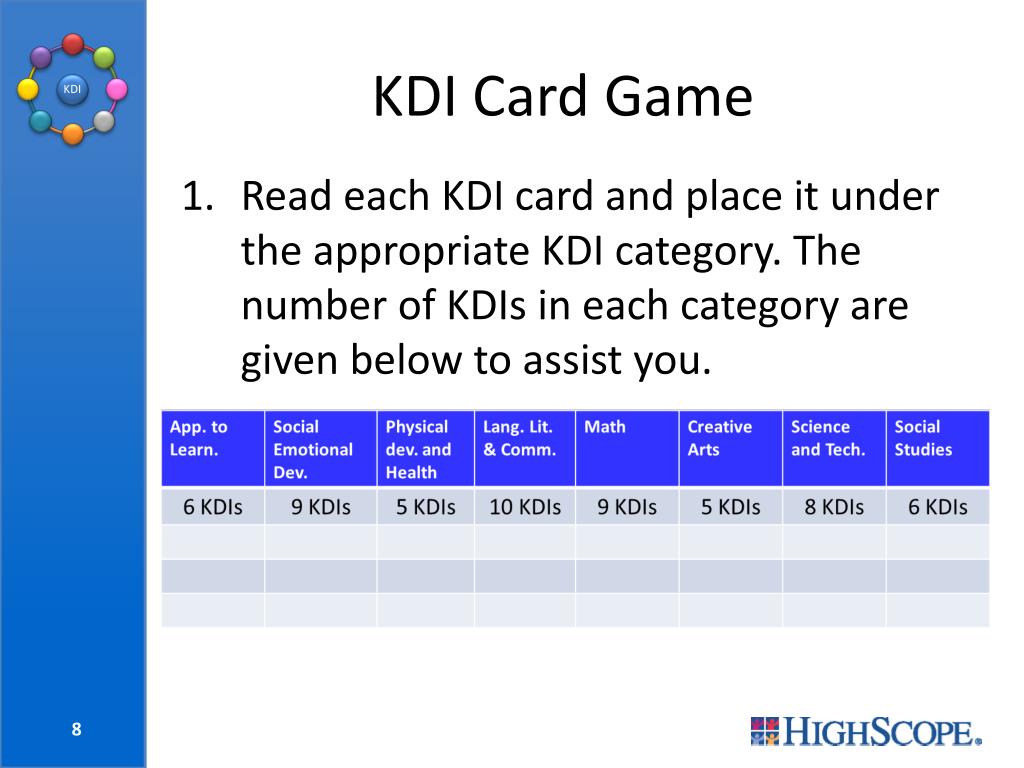 KDI

KDI Card Game

1. Read each KDI card and place it under the appropriate KDI category. The number of KDIs in each category are given below to assist you.

| App. to Learn. | Social Emotional Dev. | Physical dev. and Health | Lang. Lit. & Comm. | Math | Creative Arts | Science and Tech. | Social Studies |
|---|---|---|---|---|---|---|---|
| 6 KDIs | 9 KDIs | 5 KDIs | 10 KDIs | 9 KDIs | 5 KDIs | 8 KDIs | 6 KDIs |
| | | | | | | | |
| | | | | | | | |
| | | | | | | | |

8

HIGHSCOPE.